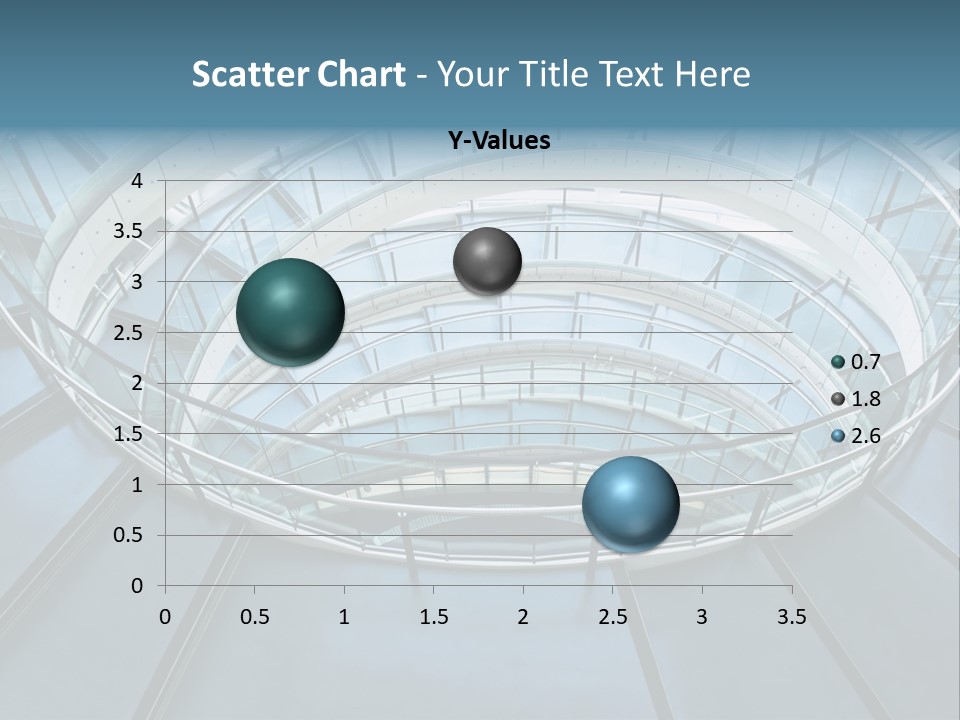 Scatter Chart - Your Title Text Here

Y-Values

4
3.5
3
2.5
2
1.5
1
0.5
0

0 0.5 1 1.5 2 2.5 3 3.5

0.7
1.8
2.6